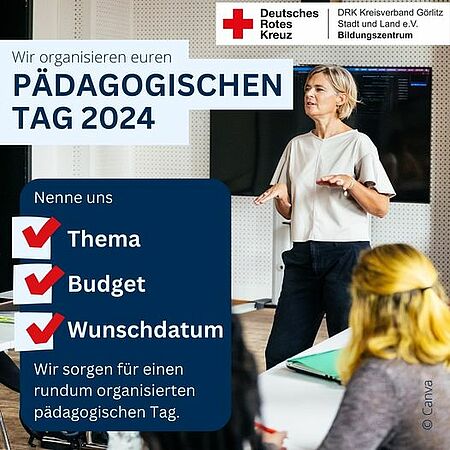 Deutsches Rotes Kreuz

DRK Kreisverband Görlitz Stadt und Land e.V.
Bildungszentrum

Wir organisieren euren

PÄDAGOGISCHEN TAG 2024

Nenne uns

Thema

Budget

Wunschdatum

Wir sorgen für einen rundum organisierten pädagogischen Tag.

© Canva